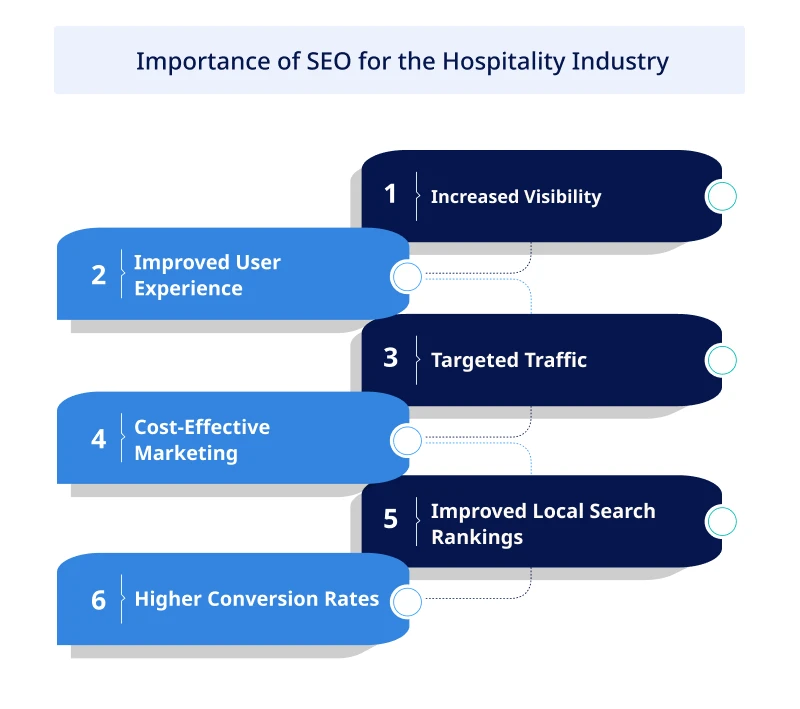 Importance of SEO for the Hospitality Industry

1 Increased Visibility

2 Improved User Experience

3 Targeted Traffic

4 Cost-Effective Marketing

5 Improved Local Search Rankings

6 Higher Conversion Rates